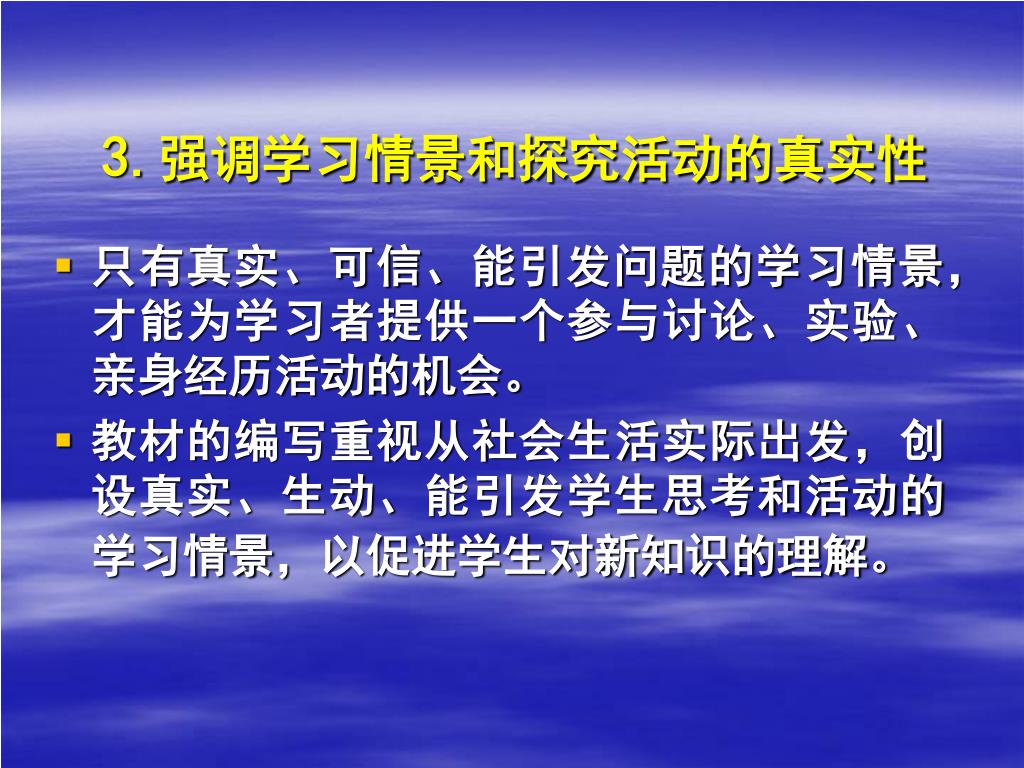 3. 强调学习情景和探究活动的真实性

▪ 只有真实、可信、能引发问题的学习情景，才能为学习者提供一个参与讨论、实验、亲身经历活动的机会。

▪ 教材的编写重视从社会生活实际出发，创设真实、生动、能引发学生思考和活动的学习情景，以促进学生对新知识的理解。